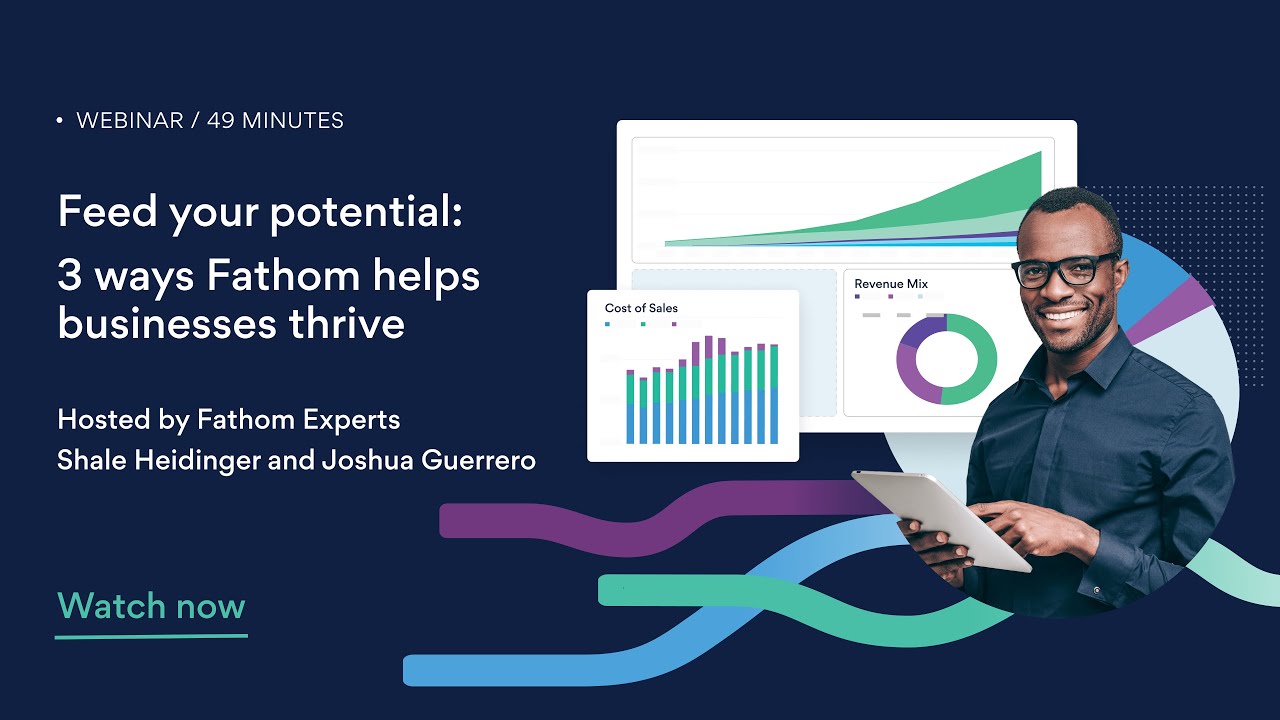 • WEBINAR / 49 MINUTES

Feed your potential:
3 ways Fathom helps businesses thrive

Hosted by Fathom Experts
Shale Heidinger and Joshua Guerrero

Watch now

Cost of Sales

Revenue Mix